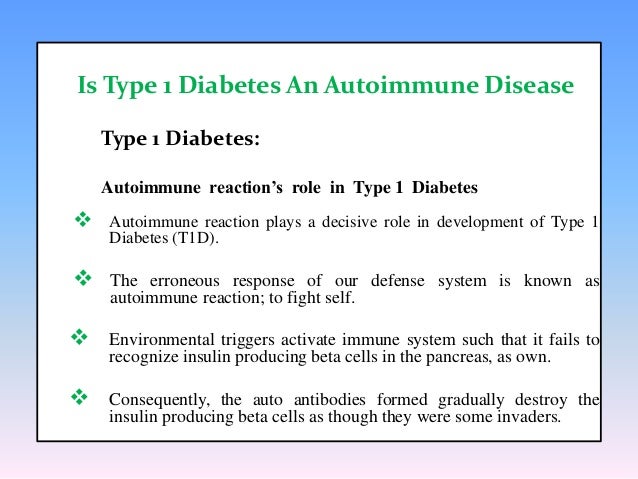 Is Type 1 Diabetes An Autoimmune Disease

Type 1 Diabetes:

Autoimmune reaction's role in Type 1 Diabetes

❖ Autoimmune reaction plays a decisive role in development of Type 1 Diabetes (T1D).

❖ The erroneous response of our defense system is known as autoimmune reaction; to fight self.

❖ Environmental triggers activate immune system such that it fails to recognize insulin producing beta cells in the pancreas, as own.

❖ Consequently, the auto antibodies formed gradually destroy the insulin producing beta cells as though they were some invaders.